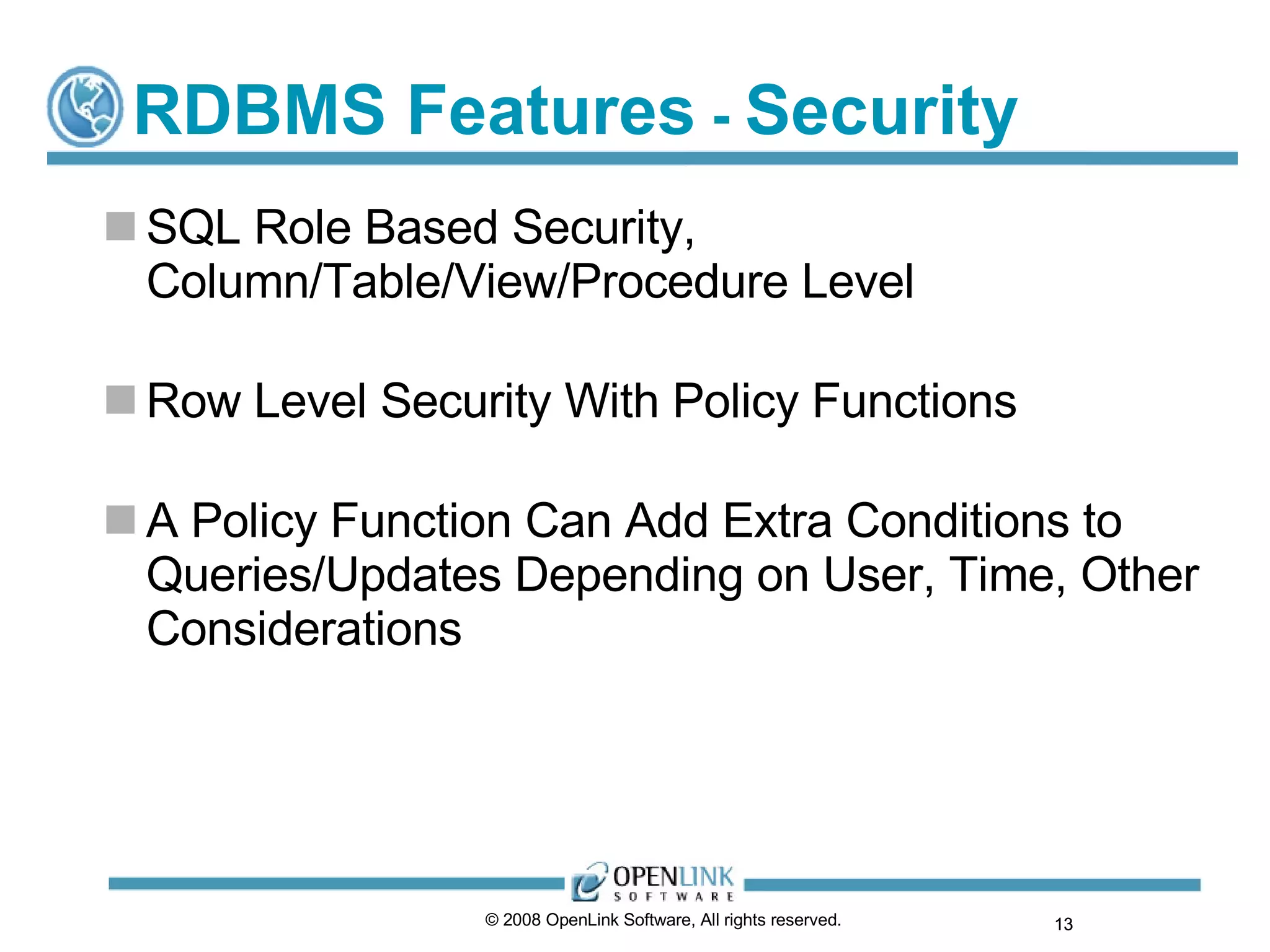 RDBMS Features - Security

SQL Role Based Security, Column/Table/View/Procedure Level

Row Level Security With Policy Functions

A Policy Function Can Add Extra Conditions to Queries/Updates Depending on User, Time, Other Considerations

OPENLINK SOFTWARE

© 2008 OpenLink Software, All rights reserved.

13